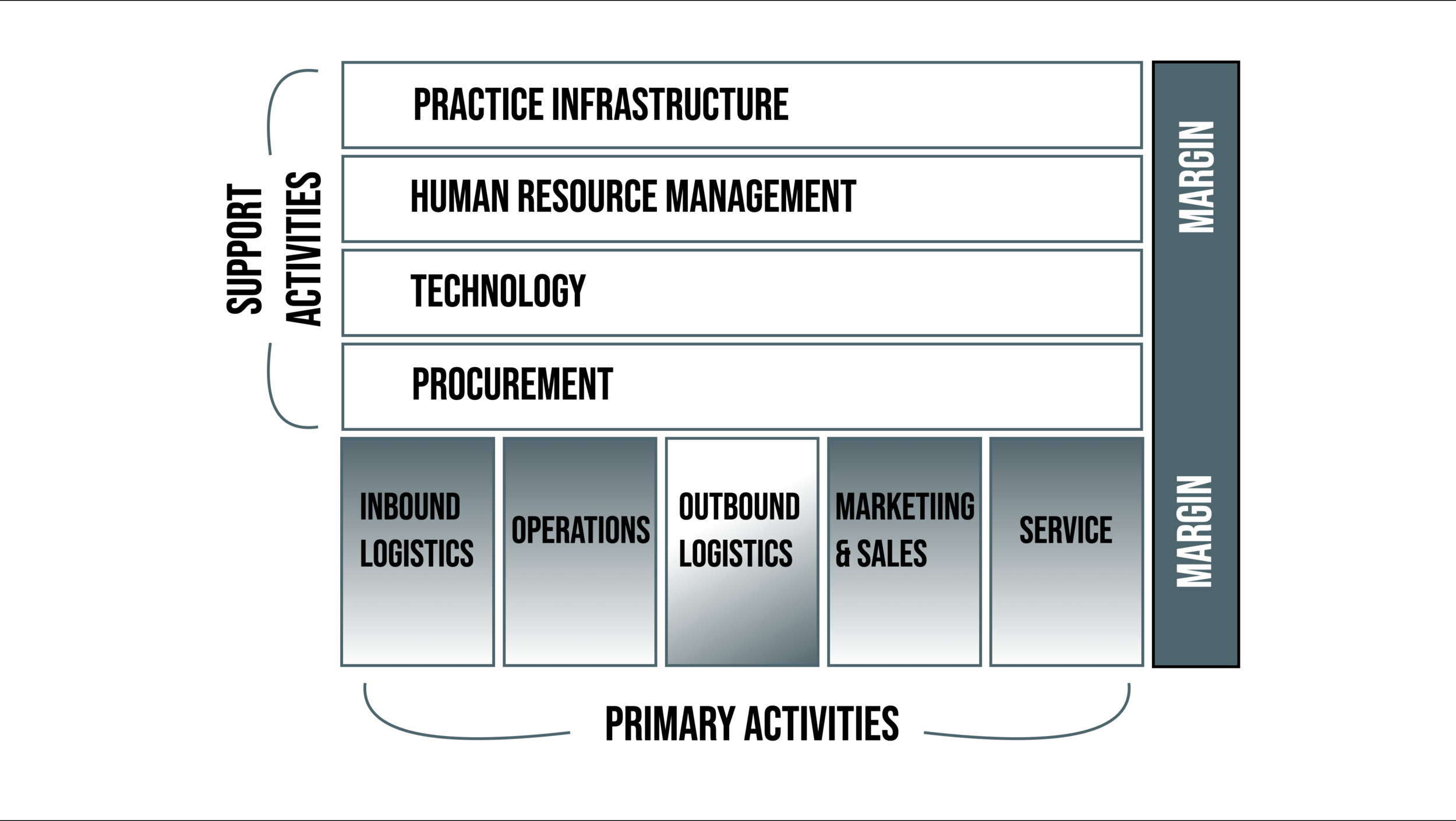 SUPPORT ACTIVITIES

PRACTICE INFRASTRUCTURE

HUMAN RESOURCE MANAGEMENT

TECHNOLOGY

PROCUREMENT

MARGIN

INBOUND LOGISTICS

OPERATIONS

OUTBOUND LOGISTICS

MARKETIING & SALES

SERVICE

MARGIN

PRIMARY ACTIVITIES